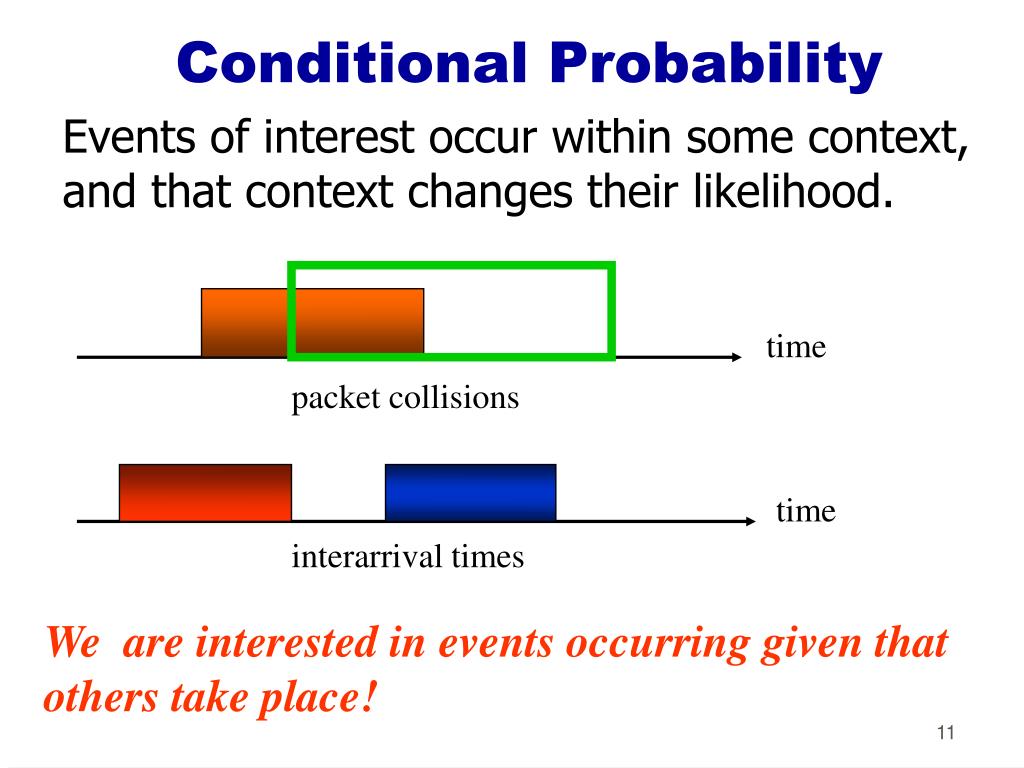 Conditional Probability

Events of interest occur within some context, and that context changes their likelihood.

time

packet collisions

time

interarrival times

We  are interested in events occurring given that others take place!

11